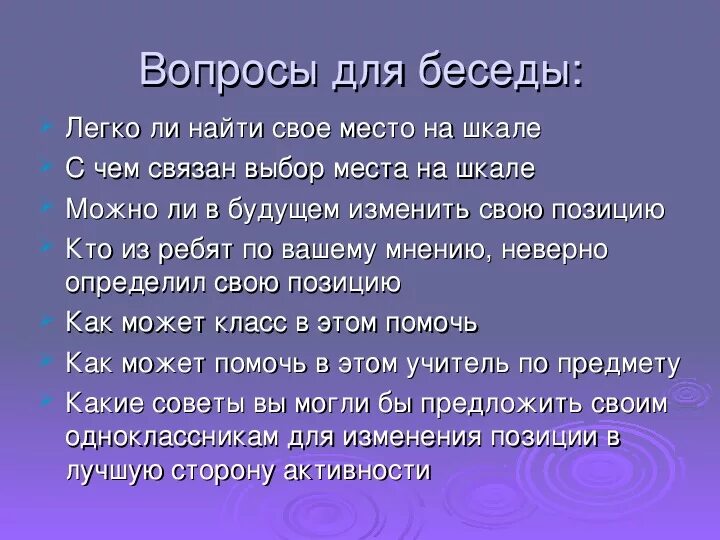 Вопросы для беседы:

Легко ли найти свое место на шкале

С чем связан выбор места на шкале

Можно ли в будущем изменить свою позицию

Кто из ребят по вашему мнению, неверно определил свою позицию

Как может класс в этом помочь

Как может помочь в этом учитель по предмету

Какие советы вы могли бы предложить своим одноклассникам для изменения позиции в лучшую сторону активности